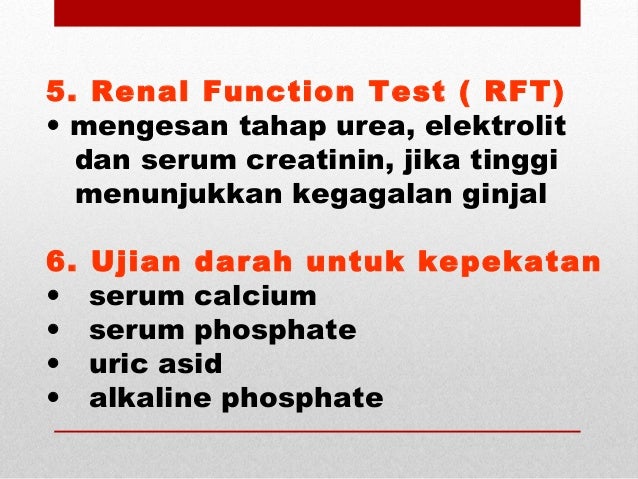 5. Renal Function Test ( RFT)

• mengesan tahap urea, elektrolit dan serum creatinin, jika tinggi menunjukkan kegagalan ginjal

6. Ujian darah untuk kepekatan

• serum calcium
• serum phosphate
• uric asid
• alkaline phosphate